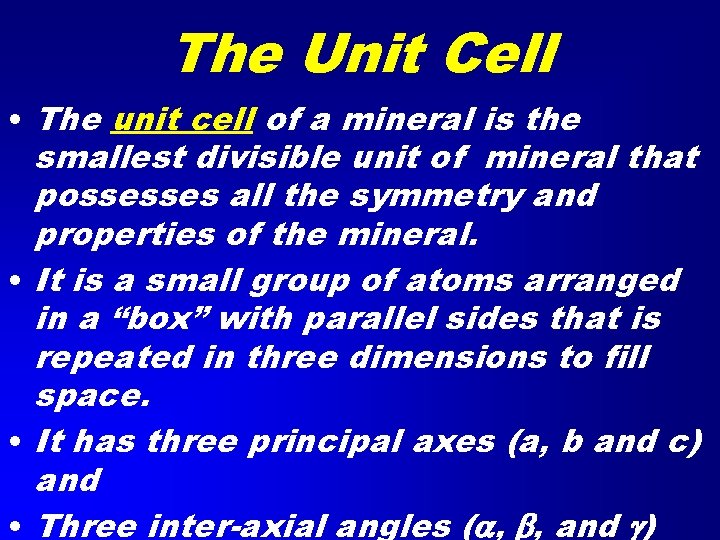 The Unit Cell

• The unit cell of a mineral is the smallest divisible unit of mineral that possesses all the symmetry and properties of the mineral.

• It is a small group of atoms arranged in a “box” with parallel sides that is repeated in three dimensions to fill space.

• It has three principal axes (a, b and c) and

• Three inter-axial angles ($\alpha$, $\beta$, and $\gamma$)